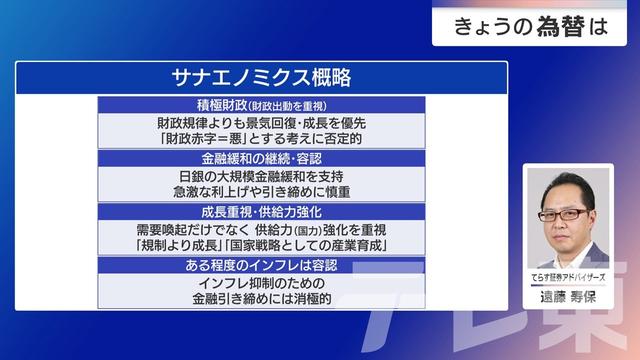 きょうの為替は

サナエノミクス概略

積極財政(財政出動を重視)

財政規律よりも景気回復・成長を優先
「財政赤字＝悪」とする考えに否定的

金融緩和の継続・容認

日銀の大規模金融緩和を支持
急激な利上げや引き締めに慎重

成長重視・供給力強化

需要喚起だけでなく 供給力(国力)強化を重視
「規制より成長」「国家戦略としての産業育成」

ある程度のインフレは容認

インフレ抑制のための
金融引き締めには消極的

てらす証券アドバイザーズ
遠藤 寿保

テレ東